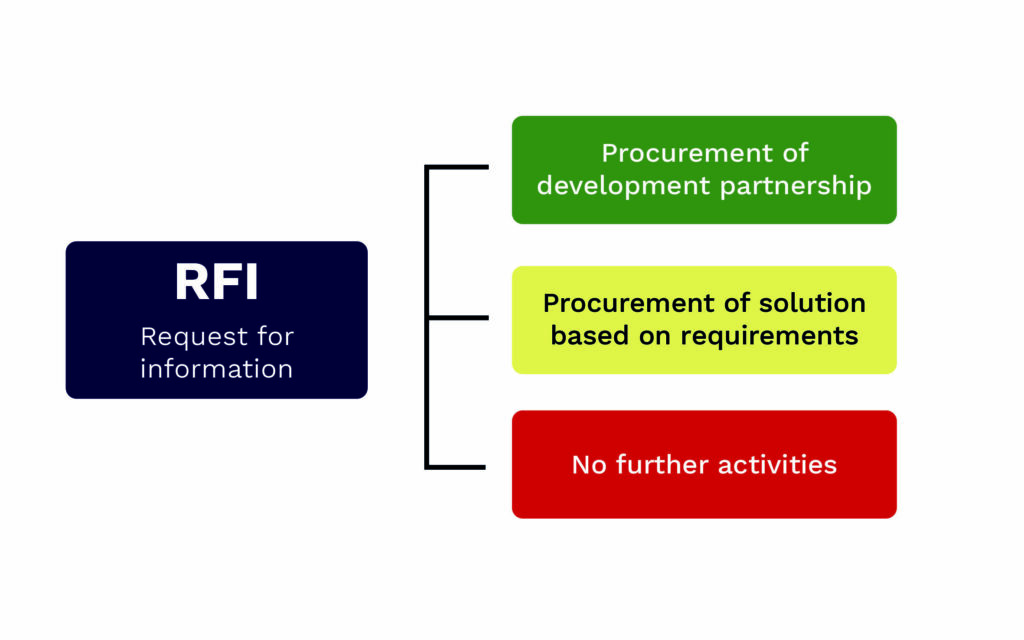 RFI
Request for information

Procurement of development partnership

Procurement of solution based on requirements

No further activities